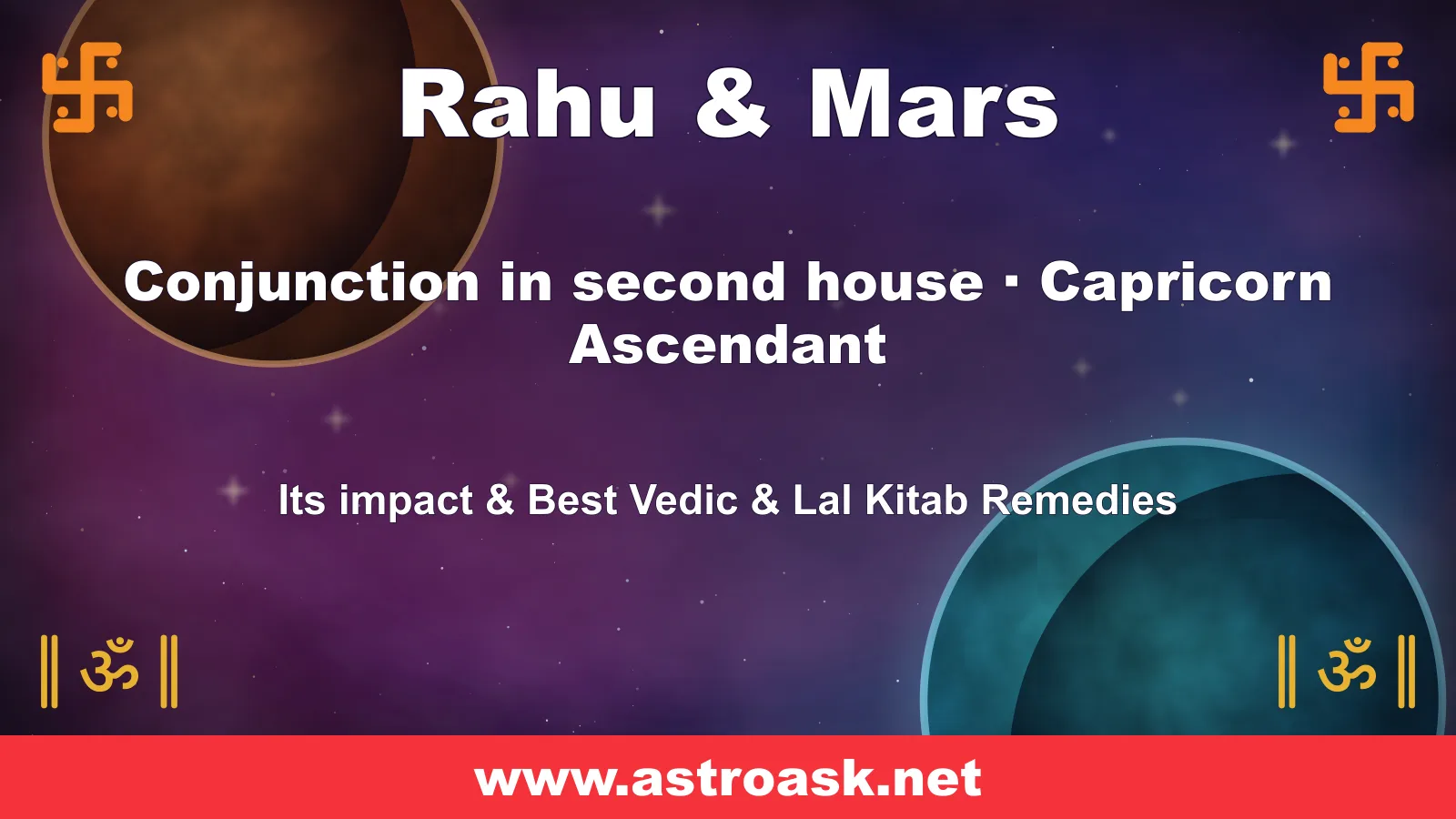 Rahu & Mars

Conjunction in second house · Capricorn Ascendant

Its impact & Best Vedic & Lal Kitab Remedies

॥ ॐ ॥

॥ ॐ ॥

www.astroask.net